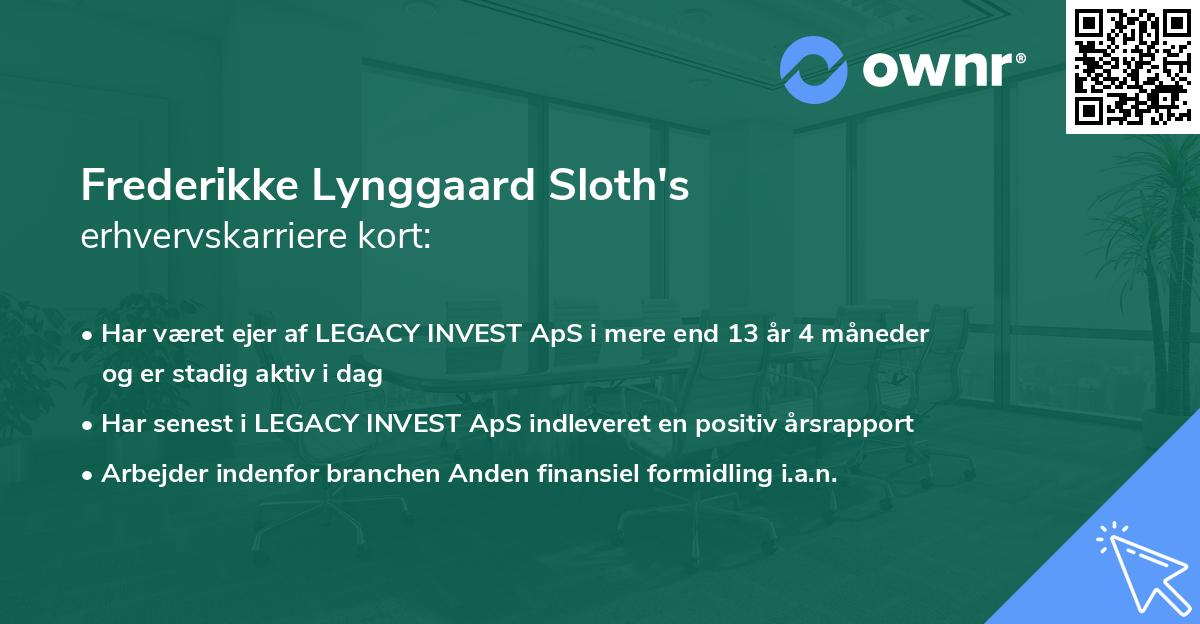 ownr®

Frederikke Lynggaard Sloth's
erhvervskarriere kort:

• Har været ejer af LEGACY INVEST ApS i mere end 13 år 4 måneder og er stadig aktiv i dag
• Har senest i LEGACY INVEST ApS indleveret en positiv årsrapport
• Arbejder indenfor branchen Anden finansiel formidling i.a.n.